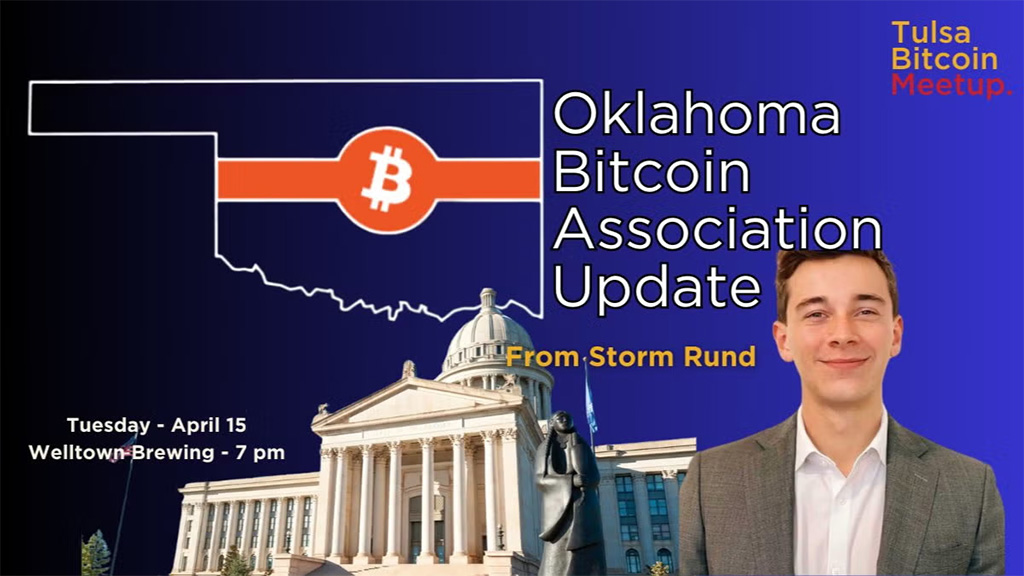 Tulsa Bitcoin Meetup.

Oklahoma Bitcoin Association Update

From Storm Rund

Tuesday - April 15
Welltown Brewing - 7 pm